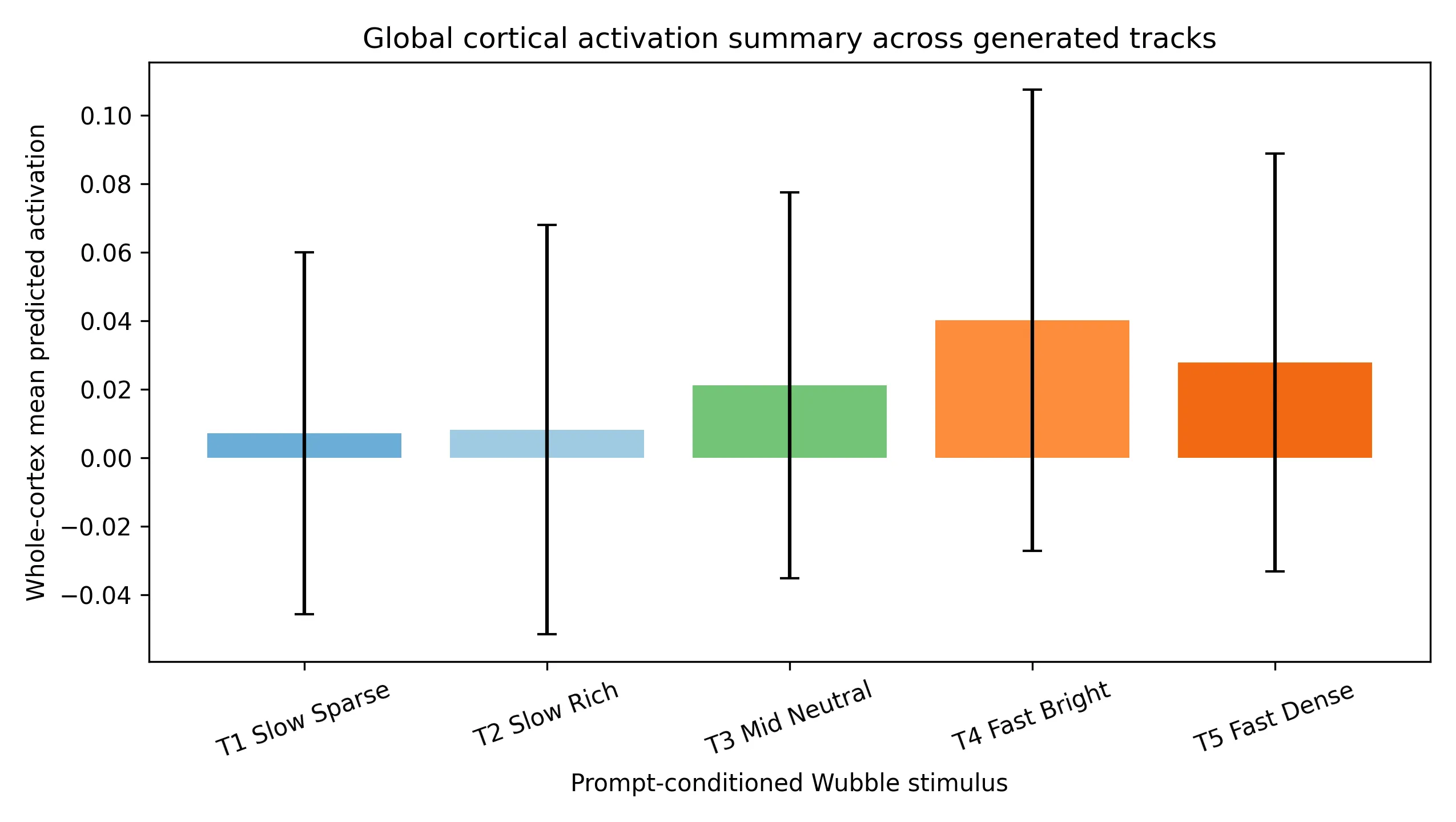 Global cortical activation summary across generated tracks

Whole-cortex mean predicted activation

0.10
0.08
0.06
0.04
0.02
0.00
−0.02
−0.04

T1 Slow Sparse
T2 Slow Rich
T3 Mid Neutral
T4 Fast Bright
T5 Fast Dense

Prompt-conditioned Wubble stimulus